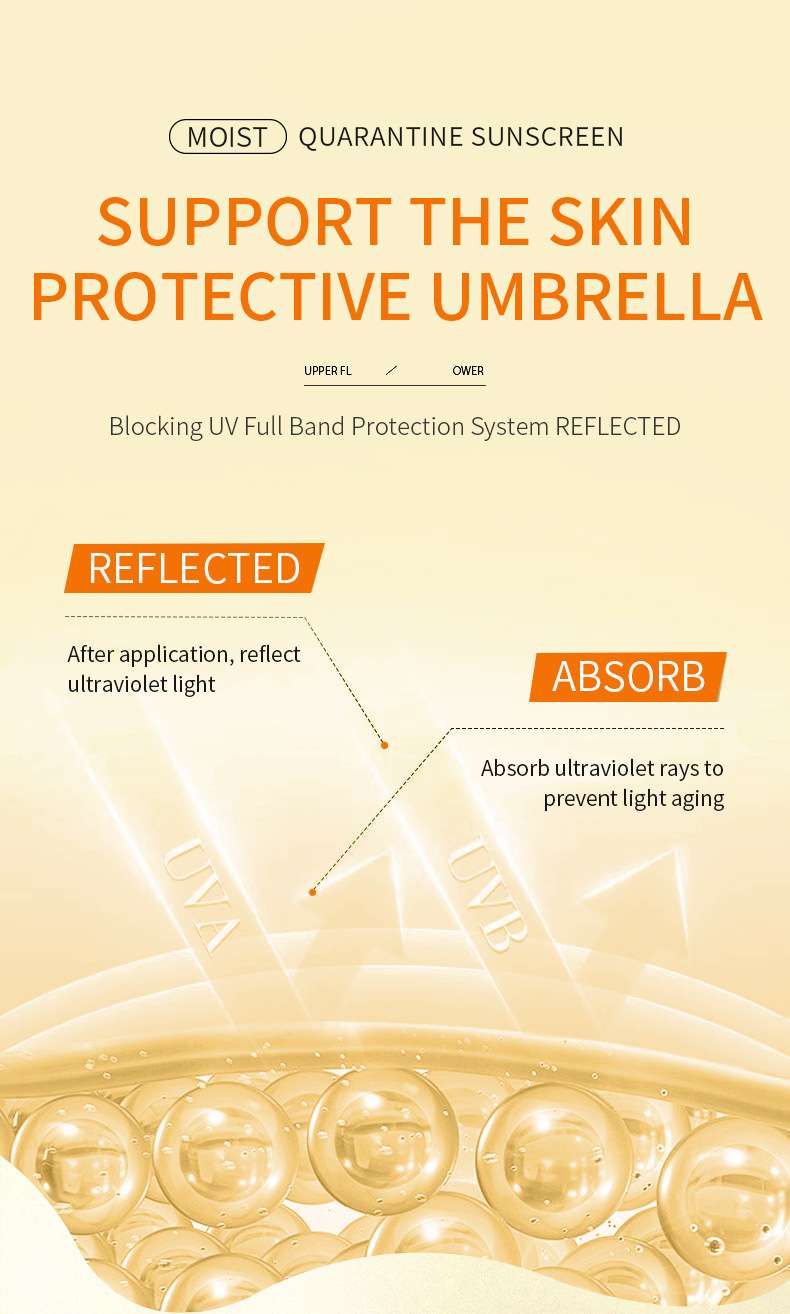 MOIST QUARANTINE SUNSCREEN

SUPPORT THE SKIN PROTECTIVE UMBRELLA

UPPER FL / OWER

Blocking UV Full Band Protection System REFLECTED

REFLECTED

After application, reflect ultraviolet light

ABSORB

Absorb ultraviolet rays to prevent light aging

UVA

UVB